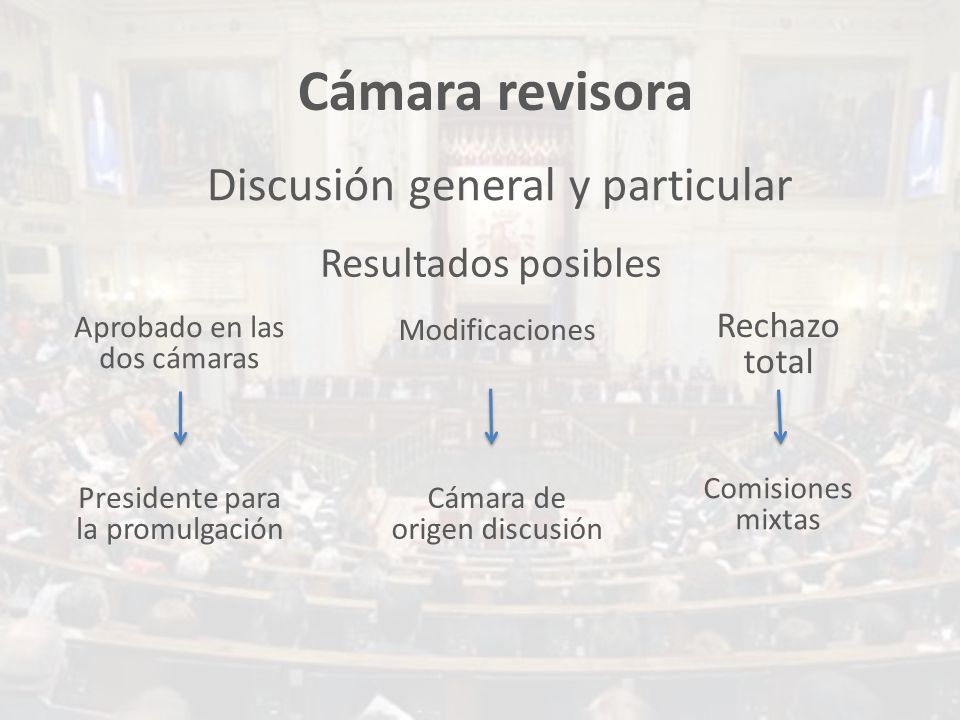 Cámara revisora

Discusión general y particular

Resultados posibles

Aprobado en las dos cámaras

Presidente para la promulgación

Modificaciones

Cámara de origen discusión

Rechazo total

Comisiones mixtas